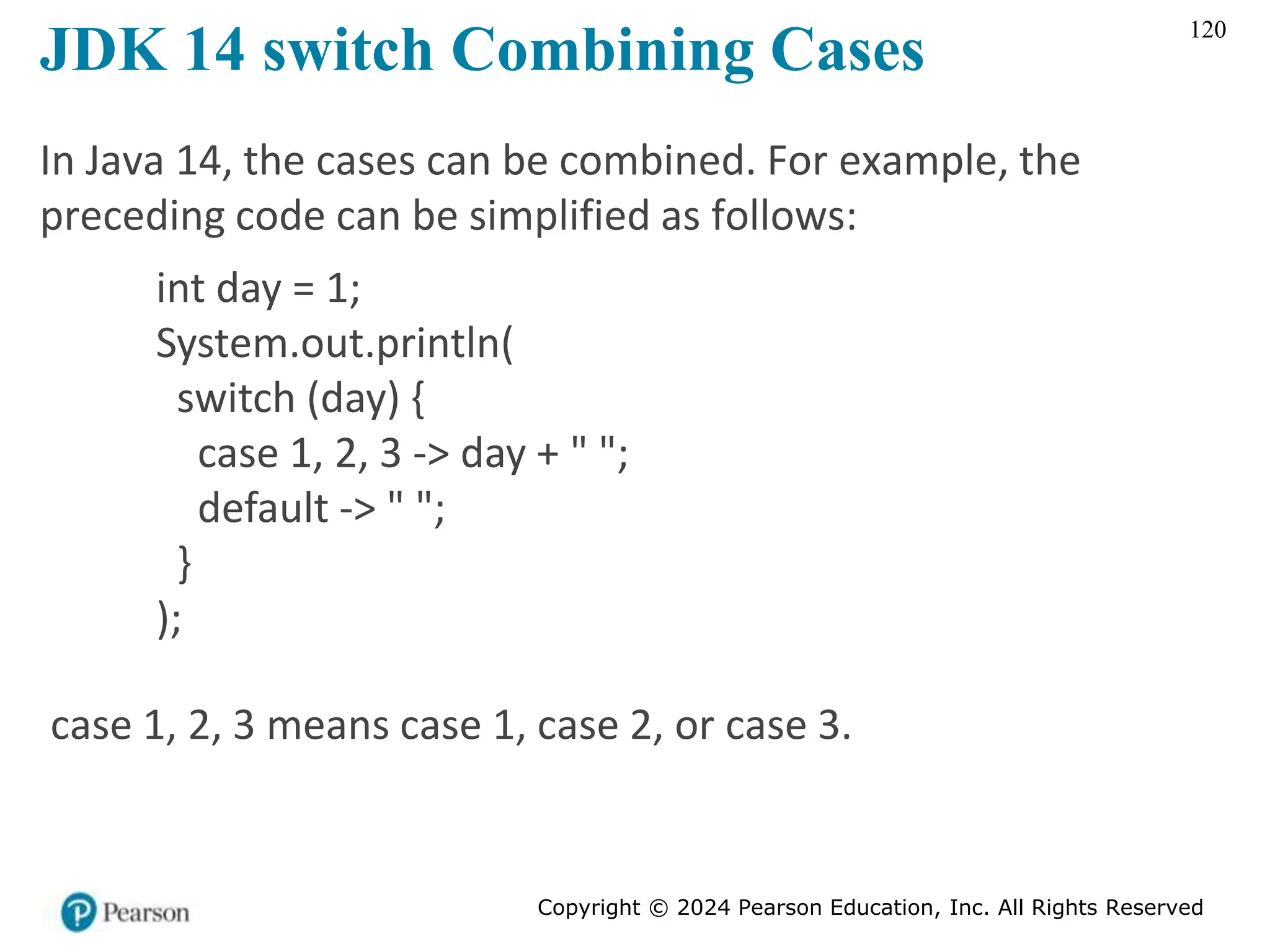 JDK 14 switch Combining Cases

120

In Java 14, the cases can be combined. For example, the preceding code can be simplified as follows:

int day = 1;
System.out.println(
  switch (day) {
    case 1, 2, 3 -> day + " ";
    default -> " ";
  }
);

case 1, 2, 3 means case 1, case 2, or case 3.

Pearson

Copyright © 2024 Pearson Education, Inc. All Rights Reserved